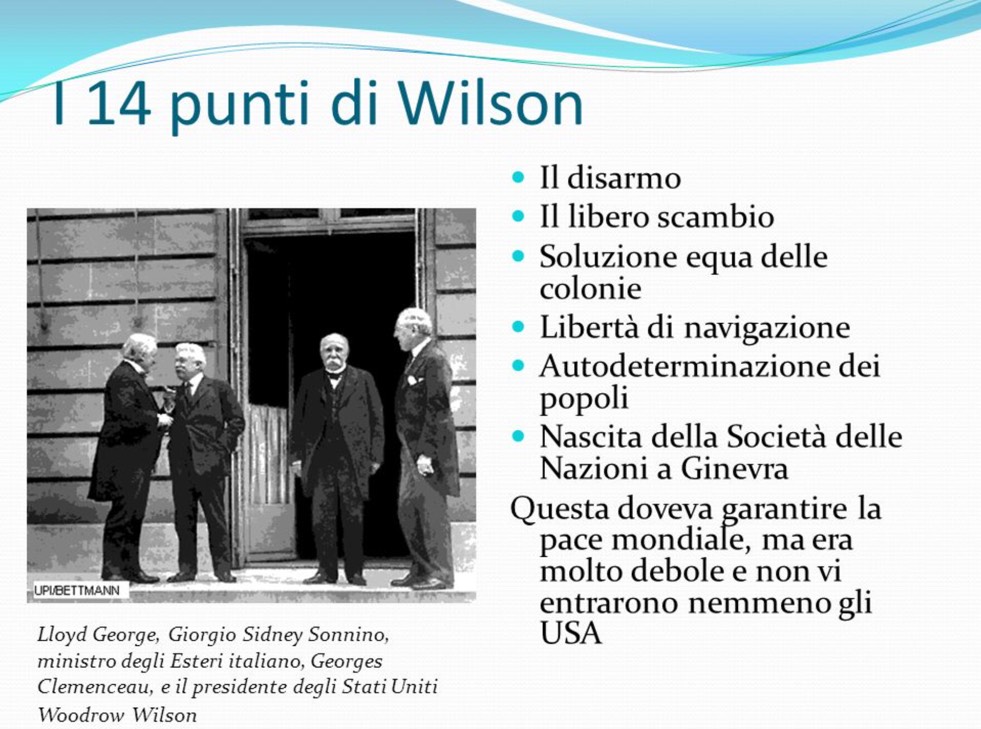 I 14 punti di Wilson

UPI/BETTMANN

Lloyd George, Giorgio Sidney Sonnino, ministro degli Esteri italiano, Georges Clemenceau, e il presidente degli Stati Uniti Woodrow Wilson

- Il disarmo
- Il libero scambio
- Soluzione equa delle colonie
- Libertà di navigazione
- Autodeterminazione dei popoli
- Nascita della Società delle Nazioni a Ginevra

Questa doveva garantire la pace mondiale, ma era molto debole e non vi entrarono nemmeno gli USA